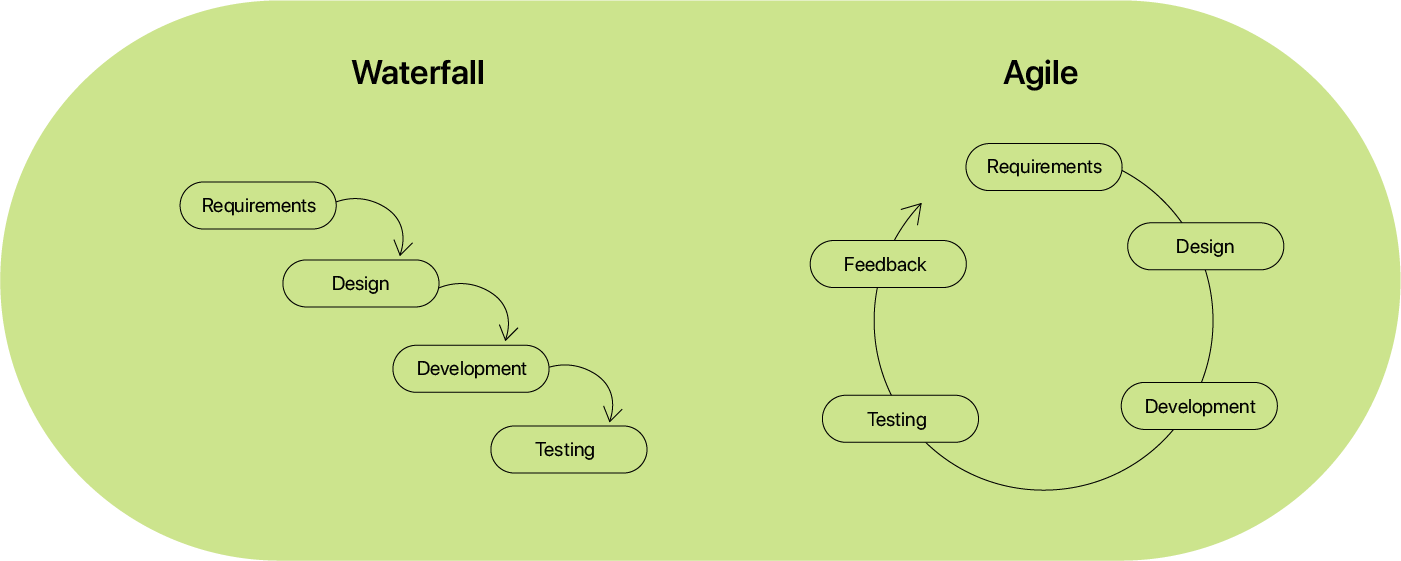 Waterfall

Requirements

Design

Development

Testing

Agile

Requirements

Design

Development

Testing

Feedback